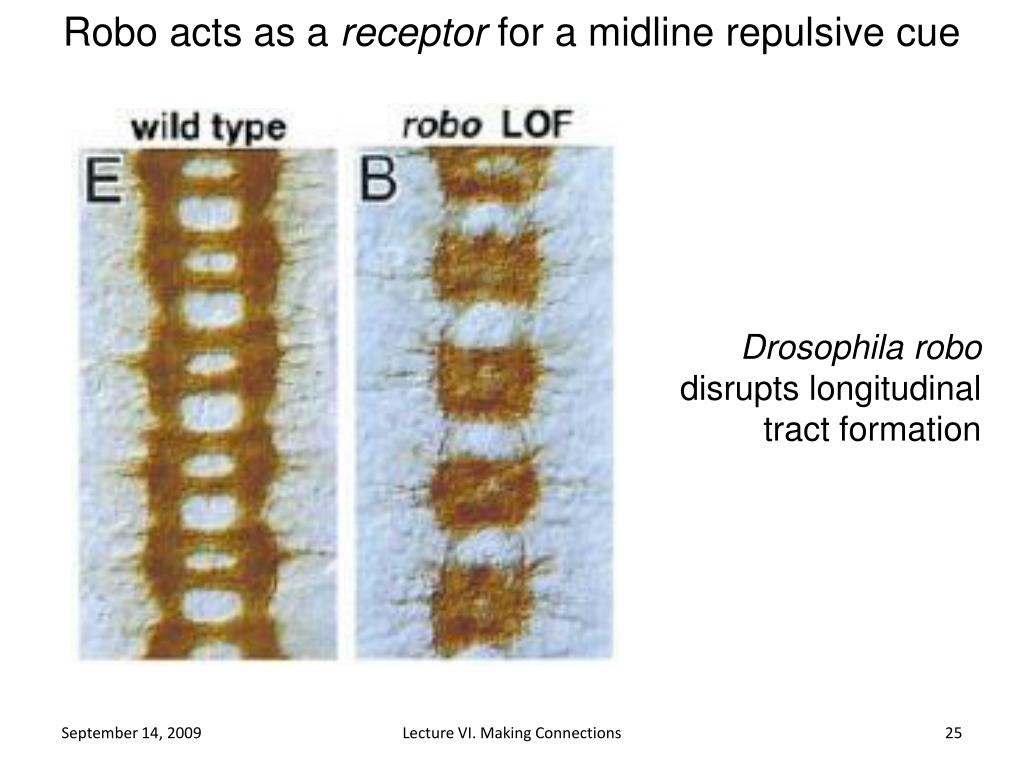 Robo acts as a receptor for a midline repulsive cue

wild type
E

robo LOF
B

Drosophila robo disrupts longitudinal tract formation

September 14, 2009

Lecture VI. Making Connections

25